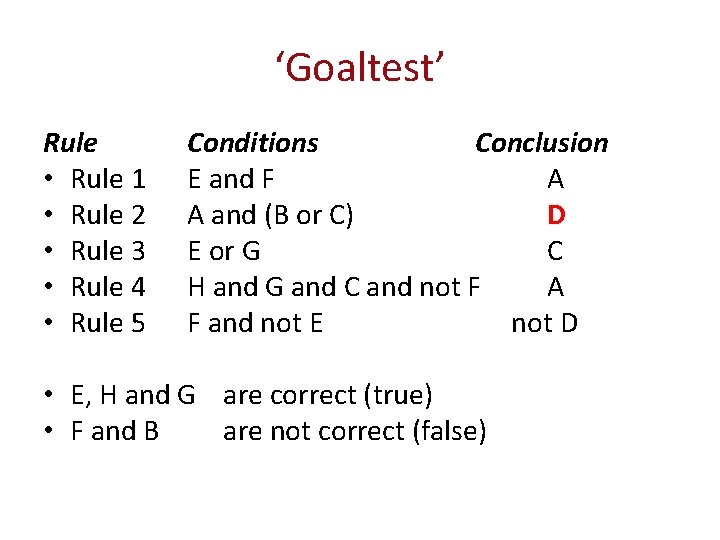 ‘Goaltest’

| Rule | Conditions | Conclusion |
|---|---|---|
| • Rule 1 | E and F | A |
| • Rule 2 | A and (B or C) | D |
| • Rule 3 | E or G | C |
| • Rule 4 | H and G and C and not F | A |
| • Rule 5 | F and not E | not D |

• E, H and G are correct (true)
• F and B are not correct (false)